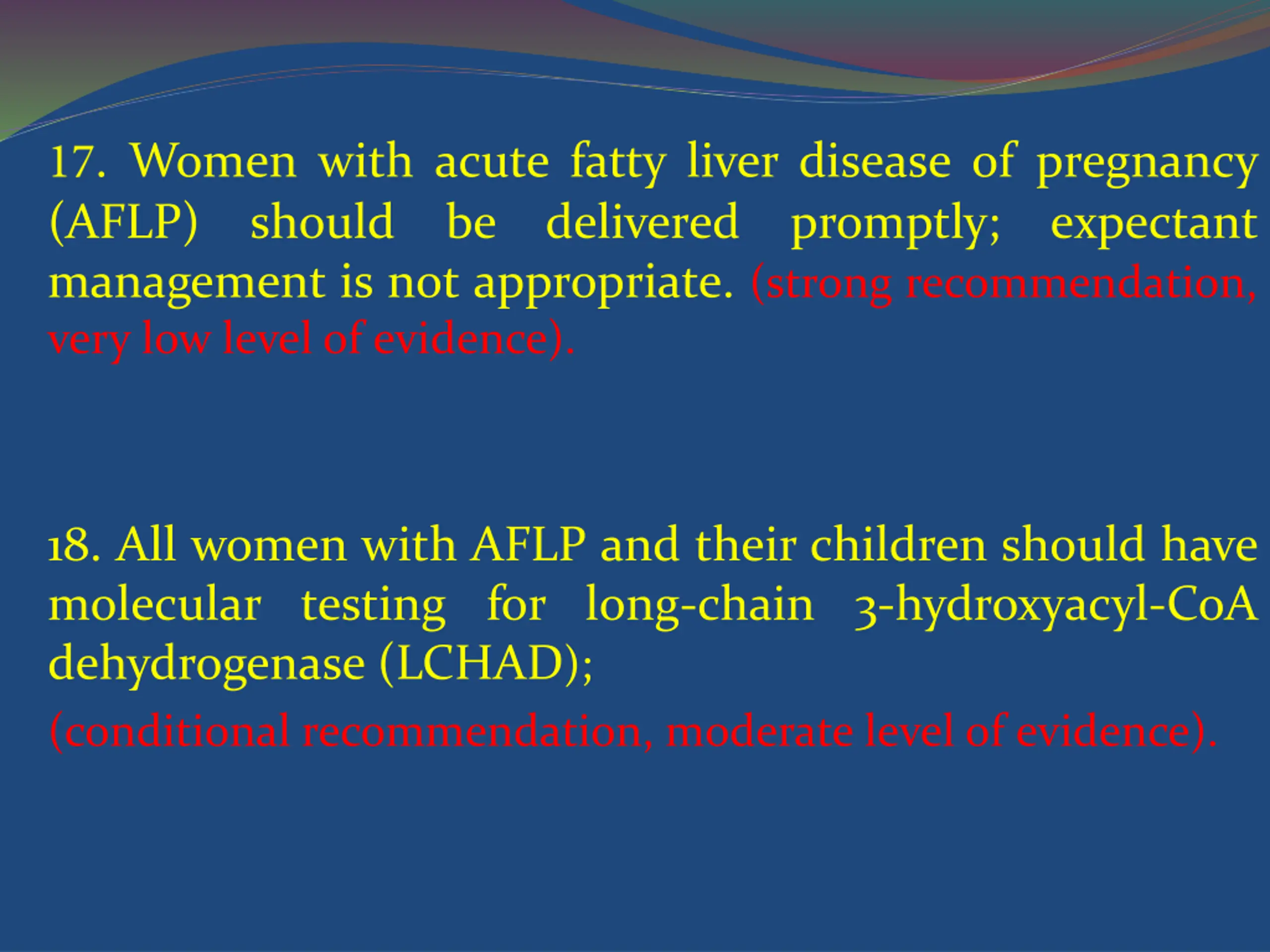 17. Women with acute fatty liver disease of pregnancy (AFLP) should be delivered promptly; expectant management is not appropriate. (strong recommendation, very low level of evidence).

18. All women with AFLP and their children should have molecular testing for long-chain 3-hydroxyacyl-CoA dehydrogenase (LCHAD);

(conditional recommendation, moderate level of evidence).